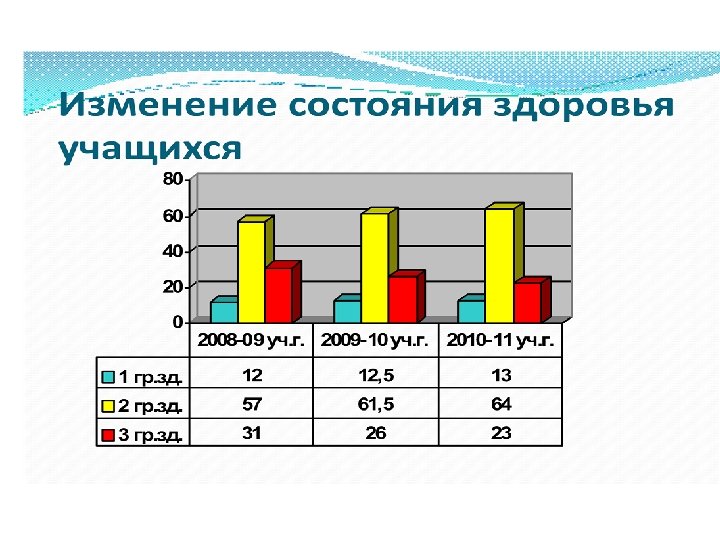 Изменение состояния здоровья учащихся

80
60
40
20
0

| | 2008-09 уч.г. | 2009-10 уч.г. | 2010-11 уч.г. |
|---|---|---|---|
| 1 гр.зд. | 12 | 12,5 | 13 |
| 2 гр.зд. | 57 | 61,5 | 64 |
| 3 гр.зд. | 31 | 26 | 23 |